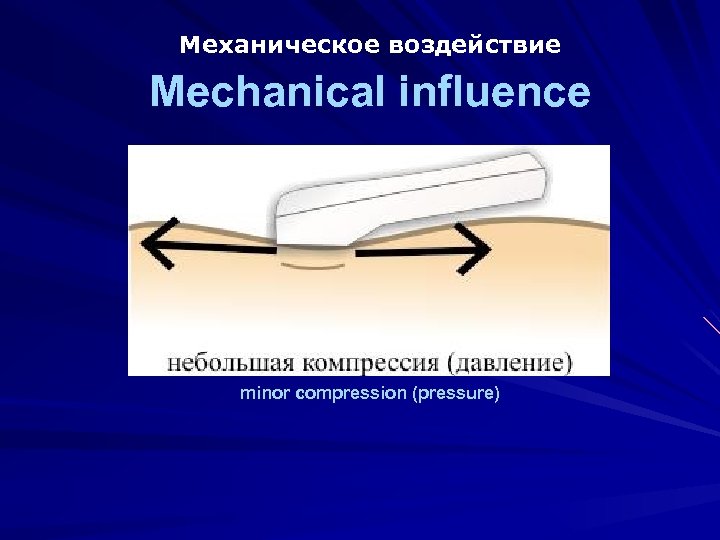 Механическое воздействие

Mechanical influence

небольшая компрессия (давление)

minor compression (pressure)